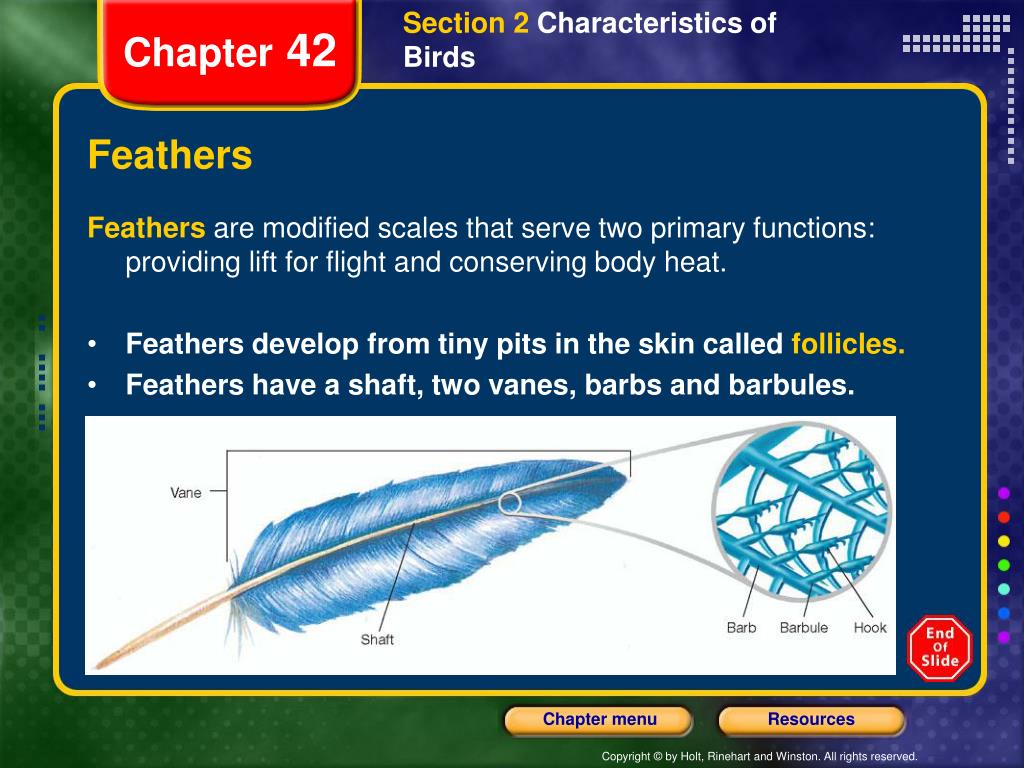 Chapter 42

Section 2 Characteristics of Birds

Feathers

Feathers are modified scales that serve two primary functions: providing lift for flight and conserving body heat.

• Feathers develop from tiny pits in the skin called follicles.
• Feathers have a shaft, two vanes, barbs and barbules.

Vane

Shaft

Barb

Barbule

Hook

End Of Slide

Chapter menu

Resources

Copyright © by Holt, Rinehart and Winston. All rights reserved.